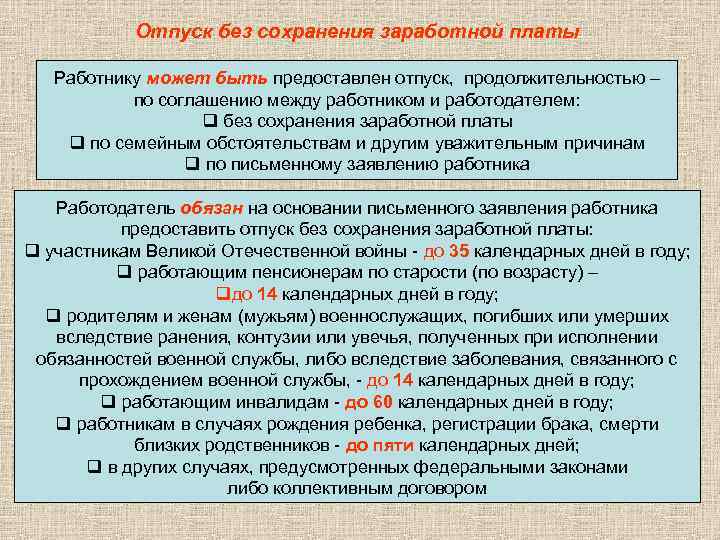 Отпуск без сохранения заработной платы

Работнику может быть предоставлен отпуск, продолжительностью – по соглашению между работником и работодателем:
❑ без сохранения заработной платы
❑ по семейным обстоятельствам и другим уважительным причинам
❑ по письменному заявлению работника

Работодатель обязан на основании письменного заявления работника предоставить отпуск без сохранения заработной платы:
❑ участникам Великой Отечественной войны - до 35 календарных дней в году;
❑ работающим пенсионерам по старости (по возрасту) –
❑до 14 календарных дней в году;
❑ родителям и женам (мужьям) военнослужащих, погибших или умерших вследствие ранения, контузии или увечья, полученных при исполнении обязанностей военной службы, либо вследствие заболевания, связанного с прохождением военной службы, - до 14 календарных дней в году;
❑ работающим инвалидам - до 60 календарных дней в году;
❑ работникам в случаях рождения ребенка, регистрации брака, смерти близких родственников - до пяти календарных дней;
❑ в других случаях, предусмотренных федеральными законами либо коллективным договором